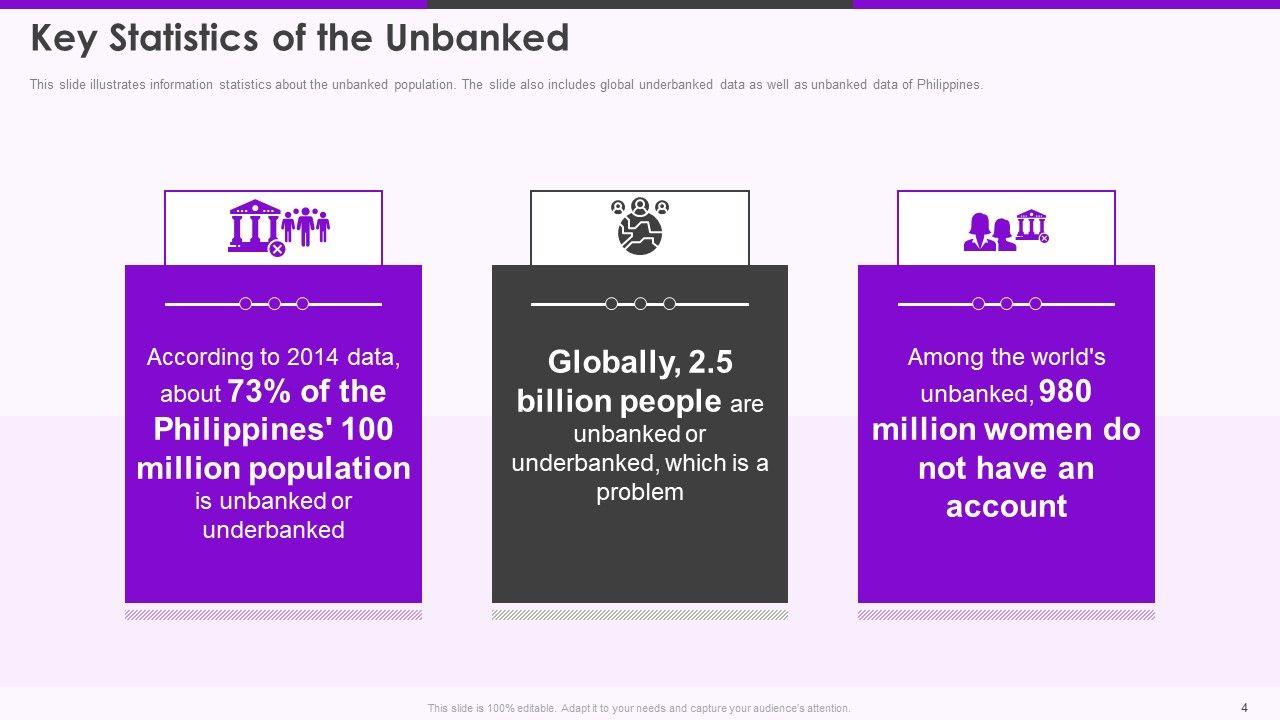 Key Statistics of the Unbanked

This slide illustrates information statistics about the unbanked population. The slide also includes global underbanked data as well as unbanked data of Philippines.

According to 2014 data, about 73% of the Philippines' 100 million population is unbanked or underbanked

Globally, 2.5 billion people are unbanked or underbanked, which is a problem

Among the world's unbanked, 980 million women do not have an account

This slide is 100% editable. Adapt it to your needs and capture your audience's attention.

4